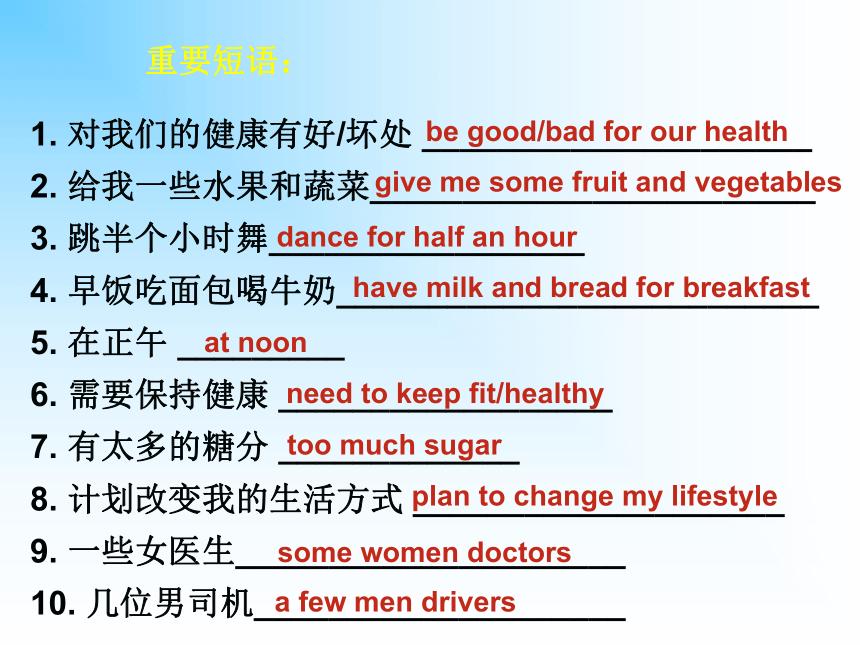 重要短语：

1. 对我们的健康有好/坏处 be good/bad for our health
2. 给我一些水果和蔬菜 give me some fruit and vegetables
3. 跳半个小时舞 dance for half an hour
4. 早饭吃面包喝牛奶 have milk and bread for breakfast
5. 在正午 at noon
6. 需要保持健康 need to keep fit/healthy
7. 有太多的糖分 too much sugar
8. 计划改变我的生活方式 plan to change my lifestyle
9. 一些女医生 some women doctors
10. 几位男司机 a few men drivers